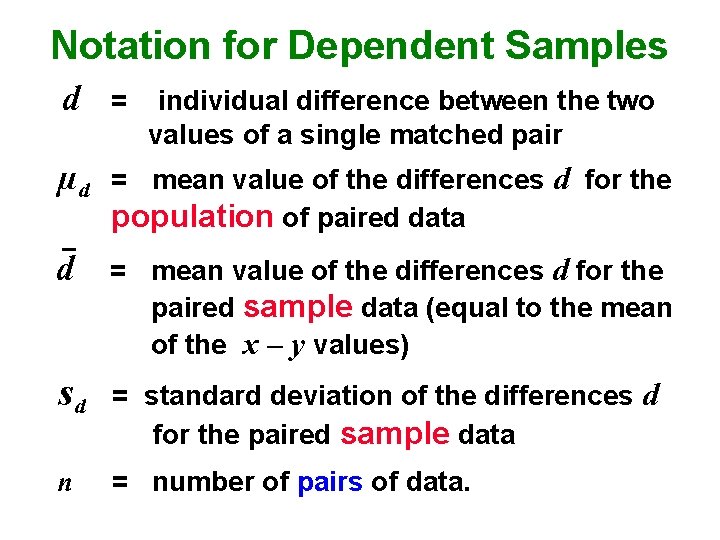 Notation for Dependent Samples

$d$ = individual difference between the two values of a single matched pair

$\mu_d$ = mean value of the differences $d$ for the population of paired data

$\bar{d}$ = mean value of the differences $d$ for the paired sample data (equal to the mean of the $x - y$ values)

$s_d$ = standard deviation of the differences $d$ for the paired sample data

$n$ = number of pairs of data.